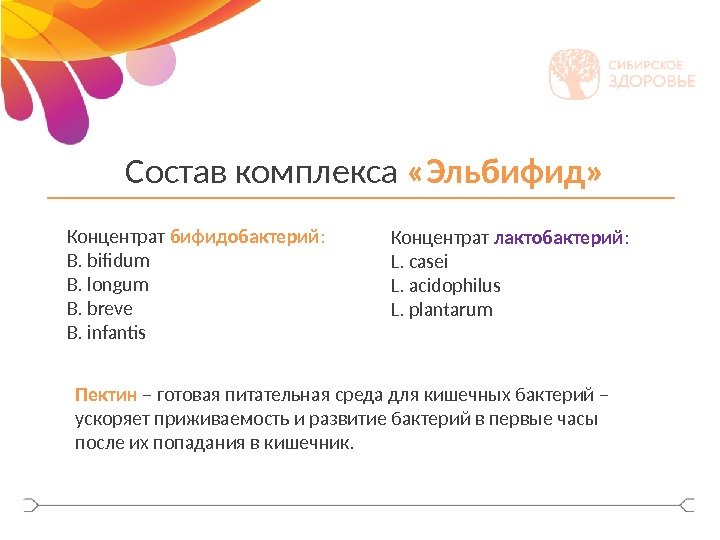 СИБИРСКОЕ ЗДОРОВЬЕ

Состав комплекса «Эльбифид»

Концентрат бифидобактерий:
B. bifidum
B. longum
B. breve
B. infantis

Концентрат лактобактерий:
L. casei
L. acidophilus
L. plantarum

Пектин – готовая питательная среда для кишечных бактерий – ускоряет приживаемость и развитие бактерий в первые часы после их попадания в кишечник.